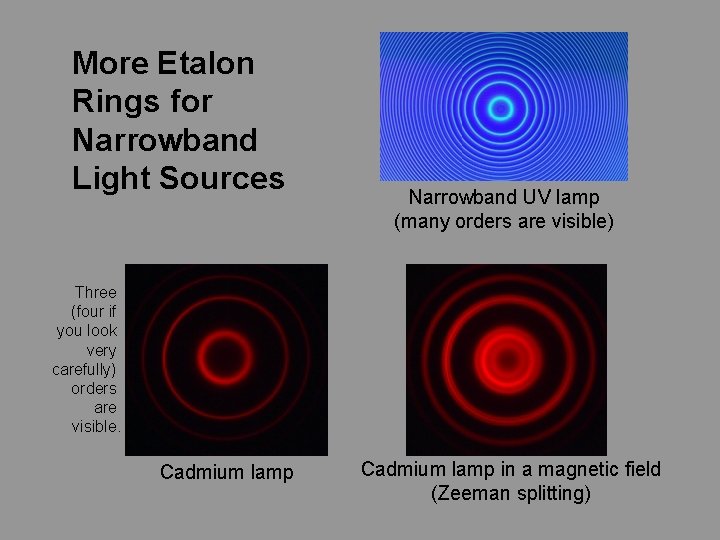 More Etalon Rings for Narrowband Light Sources

Narrowband UV lamp
(many orders are visible)

Three (four if you look very carefully) orders are visible.

Cadmium lamp

Cadmium lamp in a magnetic field
(Zeeman splitting)